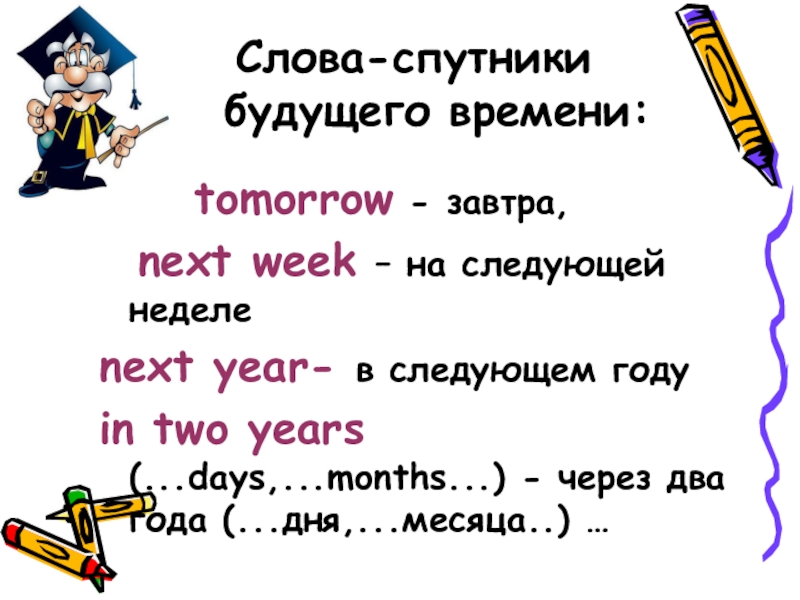 Слова-спутники будущего времени:

tomorrow - завтра,

next week – на следующей неделе

next year- в следующем году

in two years (...days,...months...) - через два года (...дня,...месяца..) …